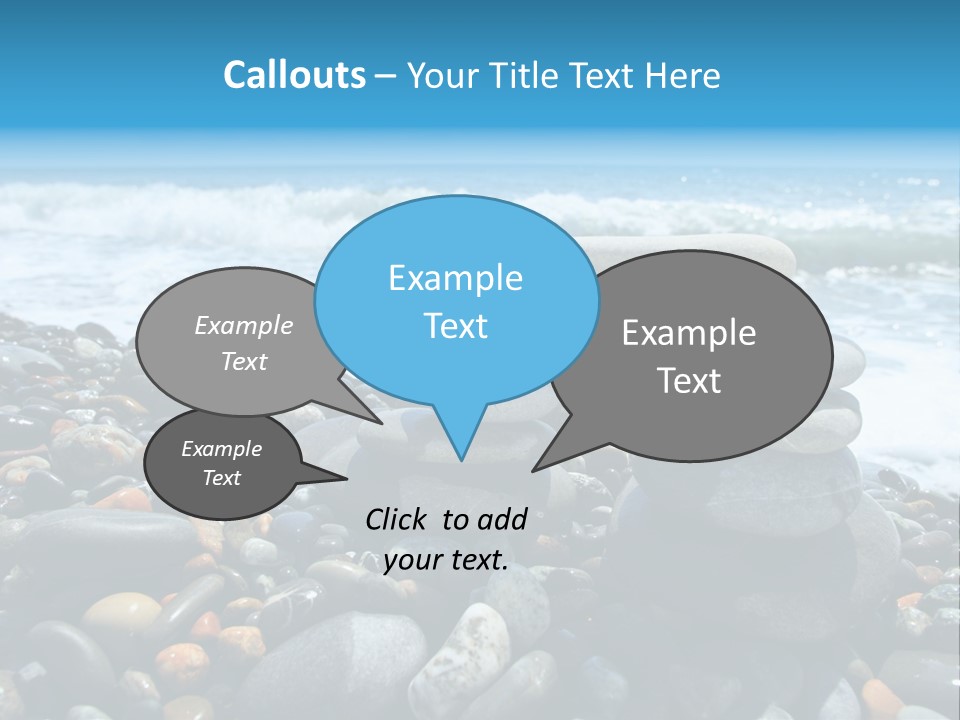 Callouts – Your Title Text Here

Example Text

Example Text

Example Text

Example Text

Click to add your text.